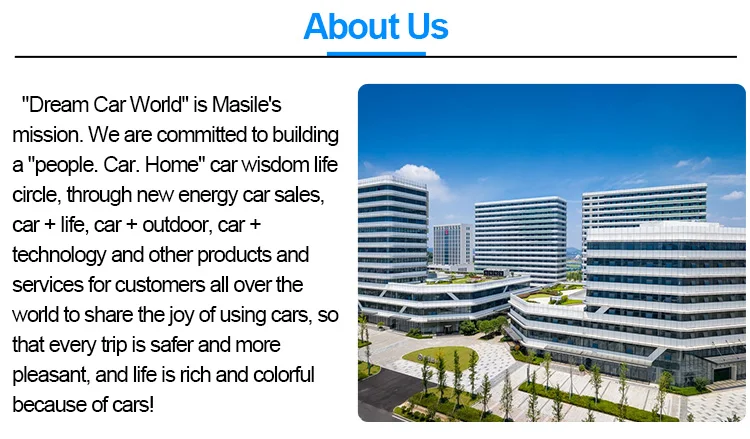 About Us

"Dream Car World" is Masile's mission. We are committed to building a "people. Car. Home" car wisdom life circle, through new energy car sales, car + life, car + outdoor, car + technology and other products and services for customers all over the world to share the joy of using cars, so that every trip is safer and more pleasant, and life is rich and colorful because of cars!